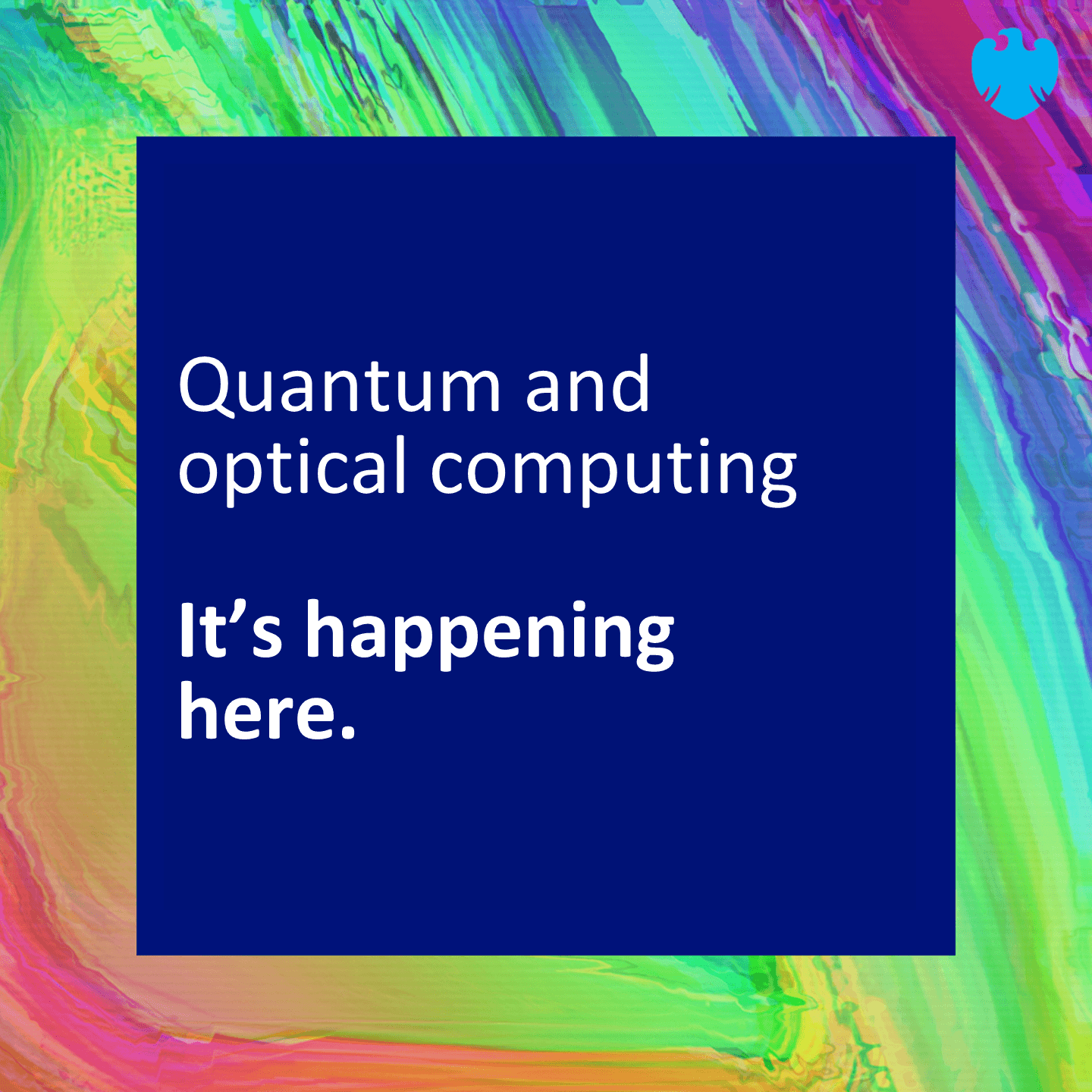 Quantum and optical computing

It’s happening here.